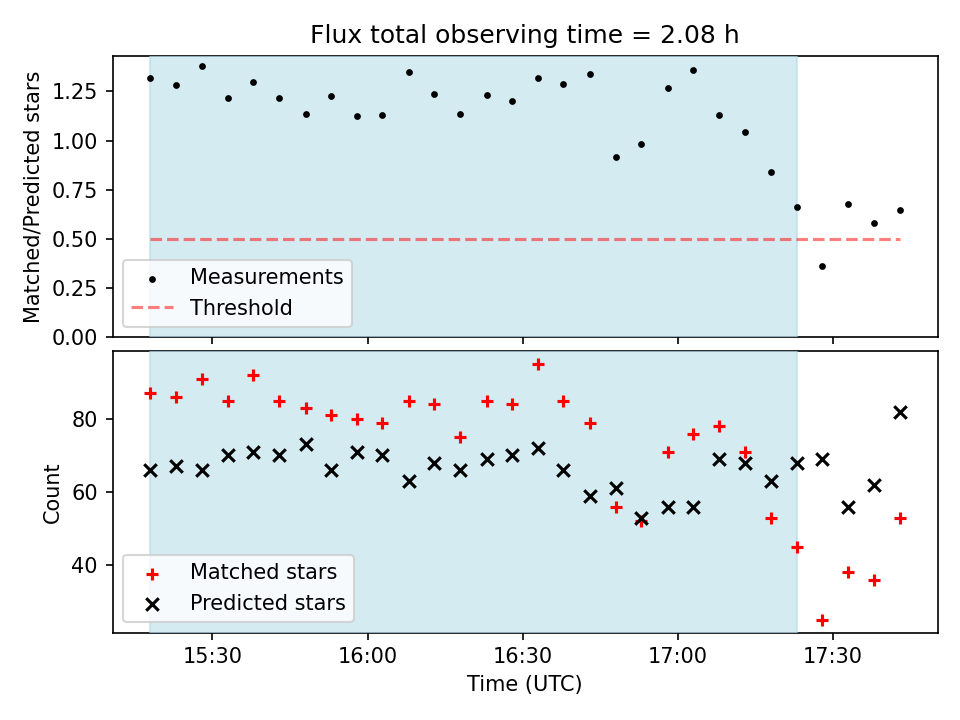 Flux total observing time = 2.08 h

Matched/Predicted stars

1.25
1.00
0.75
0.50
0.25
0.00

Measurements
Threshold

Count

80
60
40

Matched stars
Predicted stars

15:30
16:00
16:30
17:00
17:30

Time (UTC)